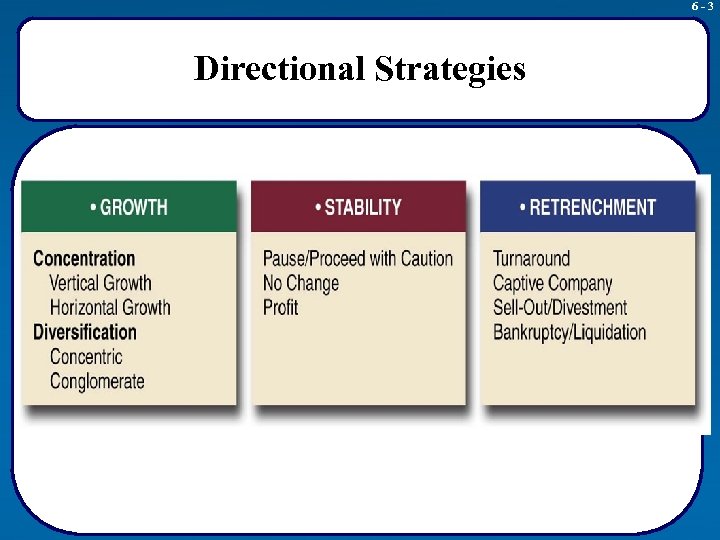 6 - 3

Directional Strategies

• GROWTH

Concentration
Vertical Growth
Horizontal Growth
Diversification
Concentric
Conglomerate

• STABILITY

Pause/Proceed with Caution
No Change
Profit

• RETRENCHMENT

Turnaround
Captive Company
Sell-Out/Divestment
Bankruptcy/Liquidation